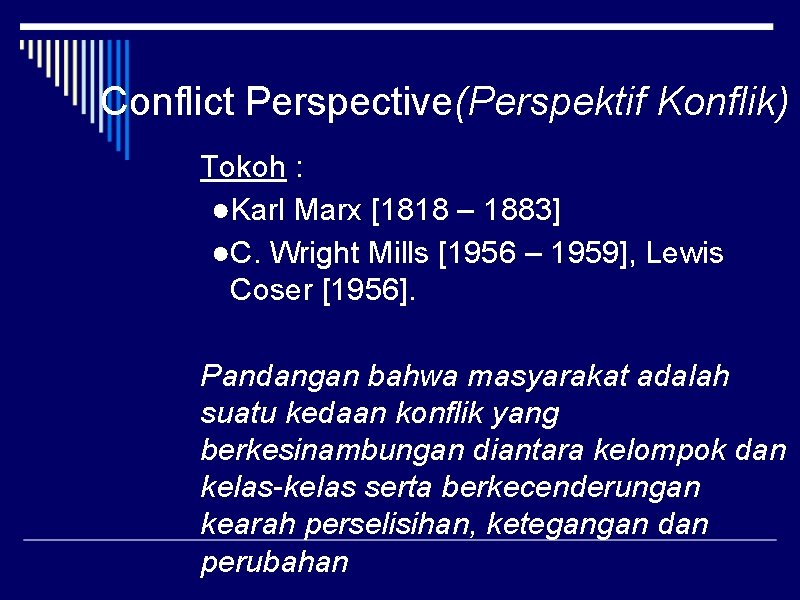 Conflict Perspective(Perspektif Konflik)

Tokoh :

●Karl Marx [1818 – 1883]

●C. Wright Mills [1956 – 1959], Lewis Coser [1956].

Pandangan bahwa masyarakat adalah suatu kedaan konflik yang berkesinambungan diantara kelompok dan kelas-kelas serta berkecenderungan kearah perselisihan, ketegangan dan perubahan